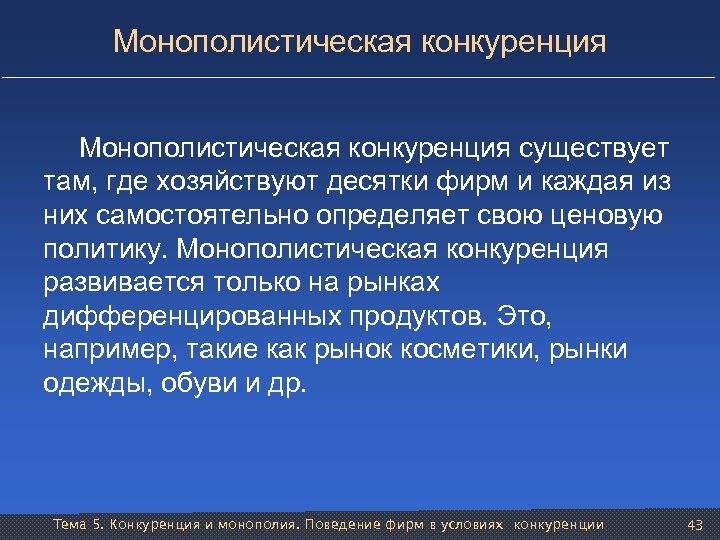 Монополистическая конкуренция

Монополистическая конкуренция существует там, где хозяйствуют десятки фирм и каждая из них самостоятельно определяет свою ценовую политику. Монополистическая конкуренция развивается только на рынках дифференцированных продуктов. Это, например, такие как рынок косметики, рынки одежды, обуви и др.

Тема 5. Конкуренция и монополия. Поведение фирм в условиях конкуренции

43